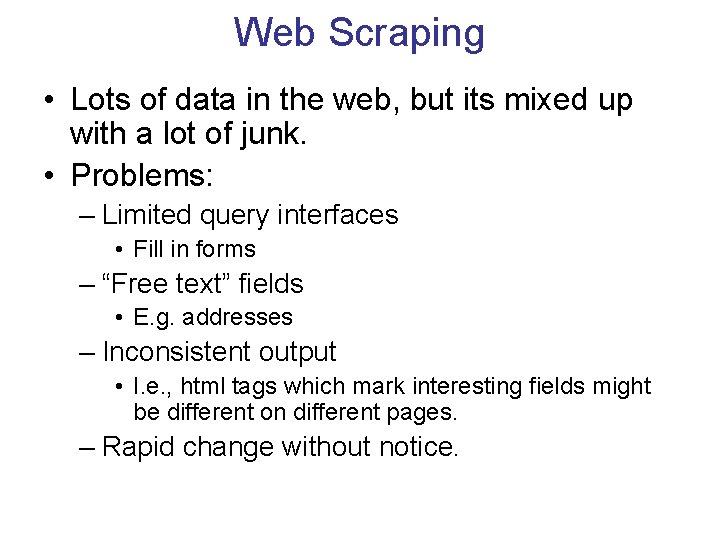 Web Scraping

• Lots of data in the web, but its mixed up with a lot of junk.
• Problems:
– Limited query interfaces
• Fill in forms
– “Free text” fields
• E.g. addresses
– Inconsistent output
• I.e., html tags which mark interesting fields might be different on different pages.
– Rapid change without notice.